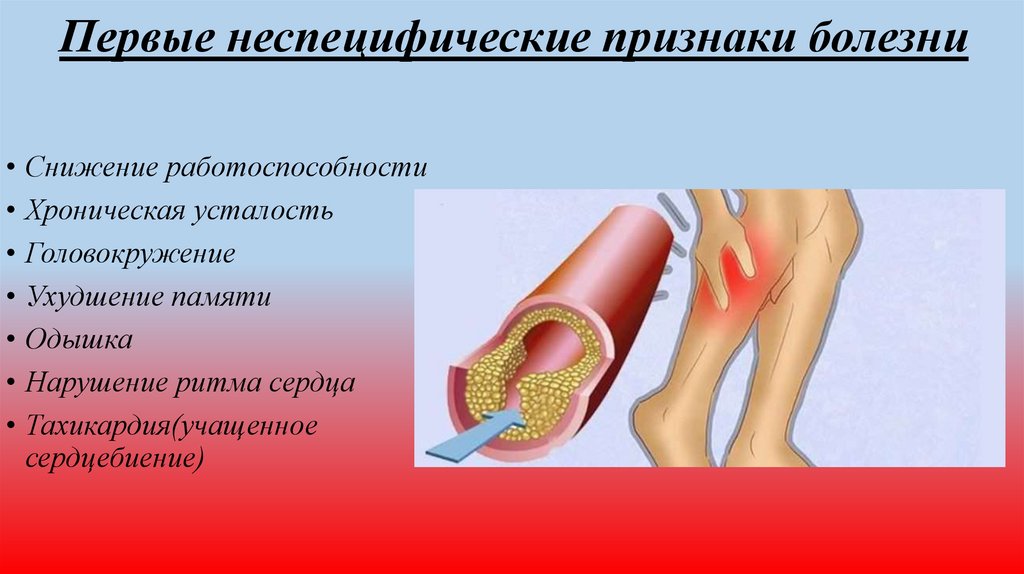 Первые неспецифические признаки болезни

• Снижение работоспособности
• Хроническая усталость
• Головокружение
• Ухудшение памяти
• Одышка
• Нарушение ритма сердца
• Тахикардия(учащенное сердцебиение)